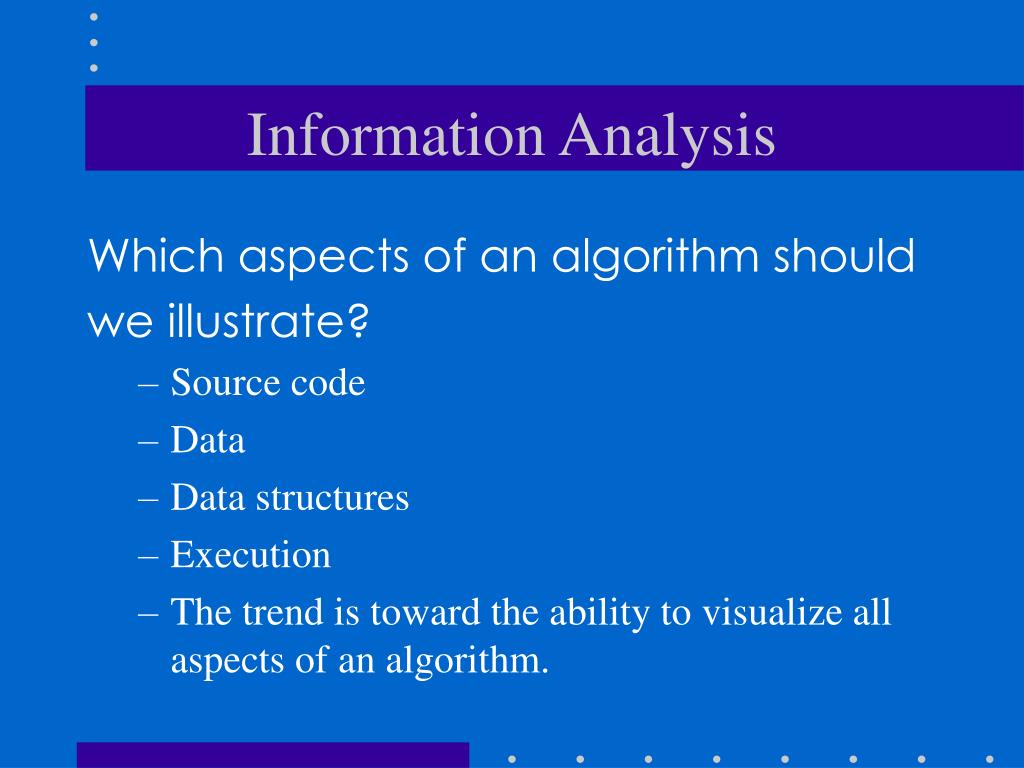 Information Analysis

Which aspects of an algorithm should we illustrate?

– Source code
– Data
– Data structures
– Execution
– The trend is toward the ability to visualize all aspects of an algorithm.